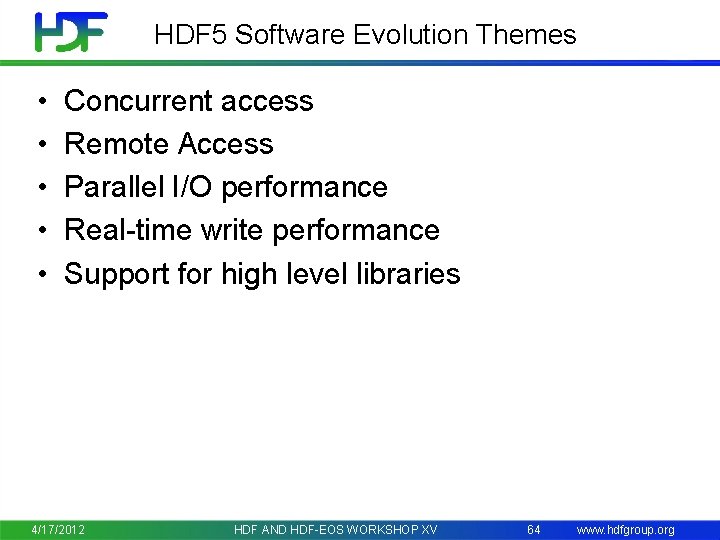 HDF

HDF5 Software Evolution Themes

• Concurrent access
• Remote Access
• Parallel I/O performance
• Real-time write performance
• Support for high level libraries

4/17/2012 HDF AND HDF-EOS WORKSHOP XV 64 www.hdfgroup.org